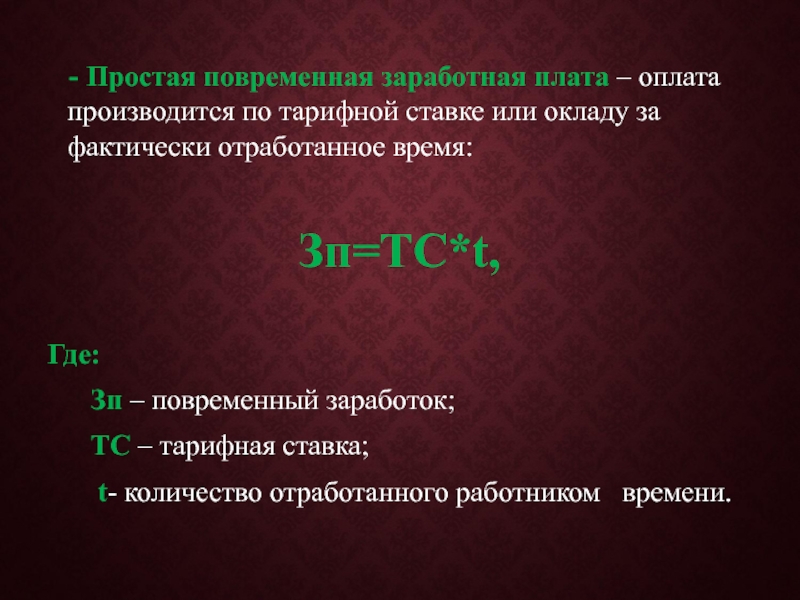 - Простая повременная заработная плата – оплата производится по тарифной ставке или окладу за фактически отработанное время:

Зп=ТС*t,

Где:

Зп – повременный заработок;

ТС – тарифная ставка;

t- количество отработанного работником времени.